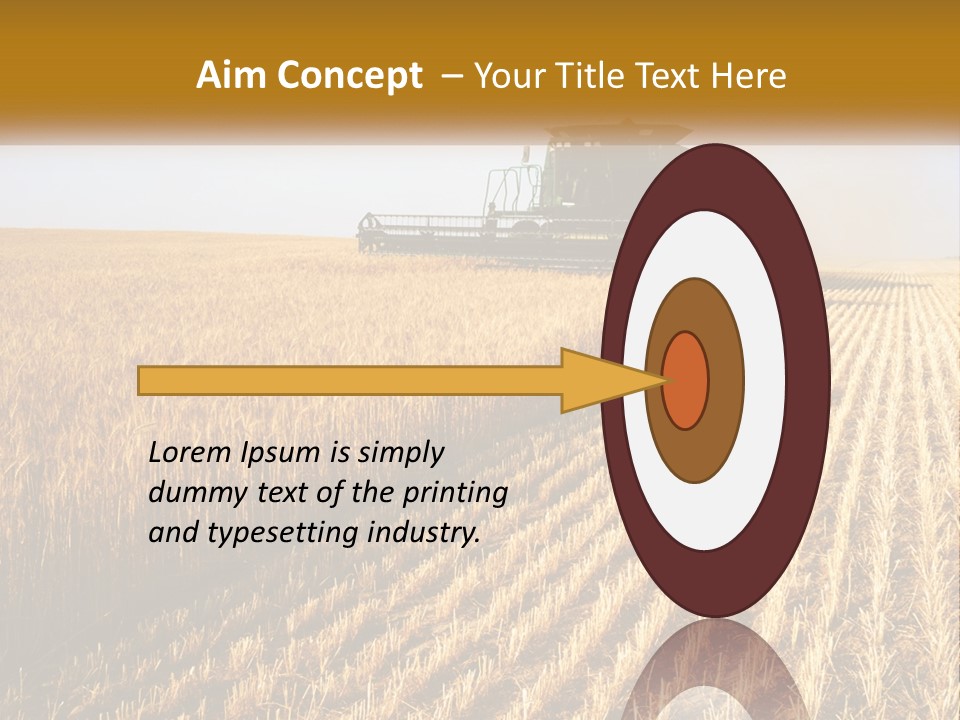 Aim Concept – Your Title Text Here

Lorem Ipsum is simply dummy text of the printing and typesetting industry.